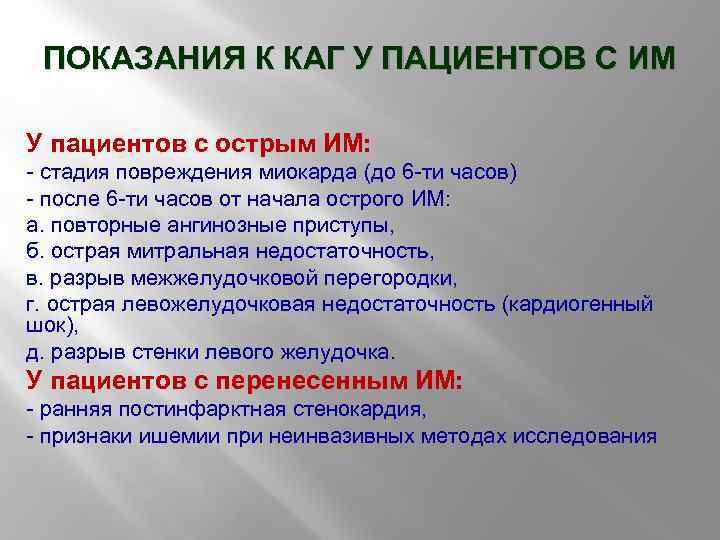 ПОКАЗАНИЯ К КАГ У ПАЦИЕНТОВ С ИМ

У пациентов с острым ИМ:
- стадия повреждения миокарда (до 6-ти часов)
- после 6-ти часов от начала острого ИМ:
а. повторные ангинозные приступы,
б. острая митральная недостаточность,
в. разрыв межжелудочковой перегородки,
г. острая левожелудочковая недостаточность (кардиогенный шок),
д. разрыв стенки левого желудочка.
У пациентов с перенесенным ИМ:
- ранняя постинфарктная стенокардия,
- признаки ишемии при неинвазивных методах исследования